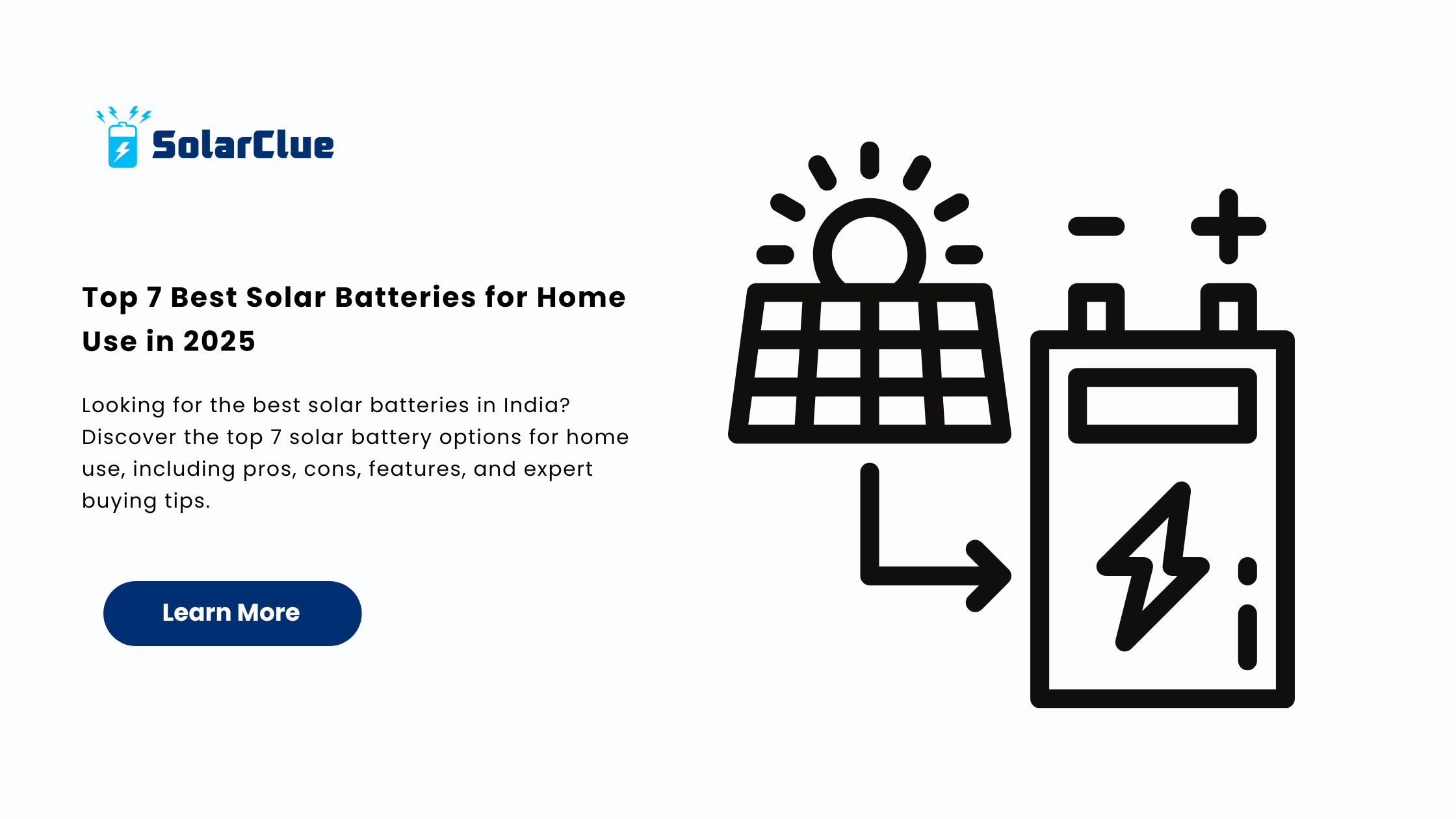 SolarClue

Top 7 Best Solar Batteries for Home Use in 2025

Looking for the best solar batteries in India? Discover the top 7 solar battery options for home use, including pros, cons, features, and expert buying tips.

Learn More